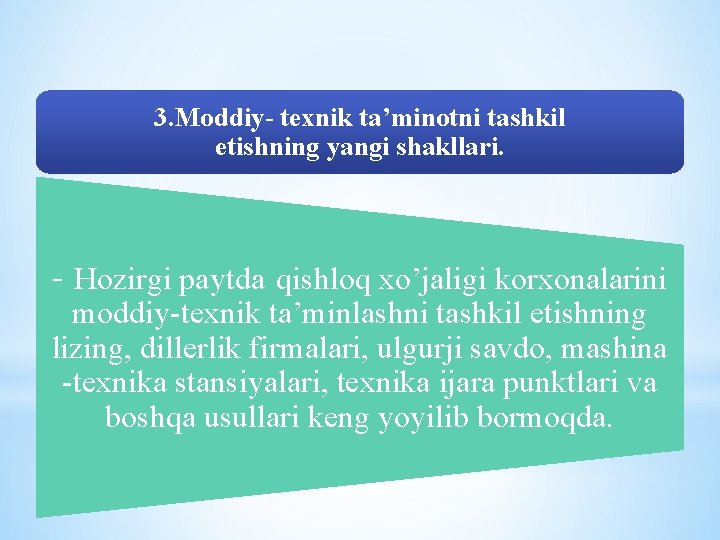 3.Moddiy- texnik ta’minotni tashkil etishning yangi shakllari.

- Hozirgi paytda qishloq xo’jaligi korxonalarini moddiy-texnik ta’minlashni tashkil etishning lizing, dillerlik firmalari, ulgurji savdo, mashina -texnika stansiyalari, texnika ijara punktlari va boshqa usullari keng yoyilib bormoqda.